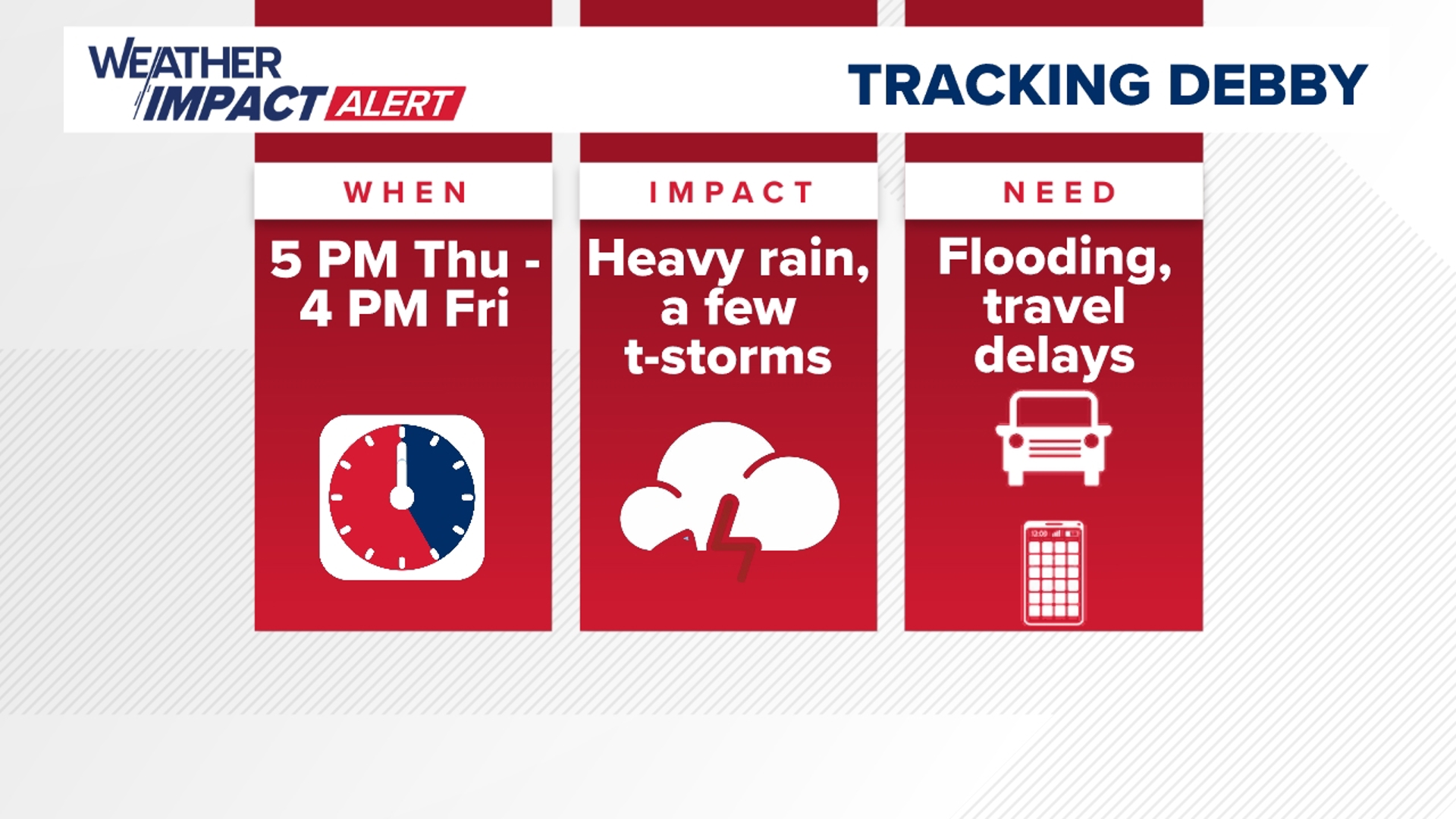 WEATHER IMPACT ALERT

TRACKING DEBBY

WHEN

5 PM Thu - 4 PM Fri

IMPACT

Heavy rain, a few t-storms

NEED

Flooding, travel delays

12:00